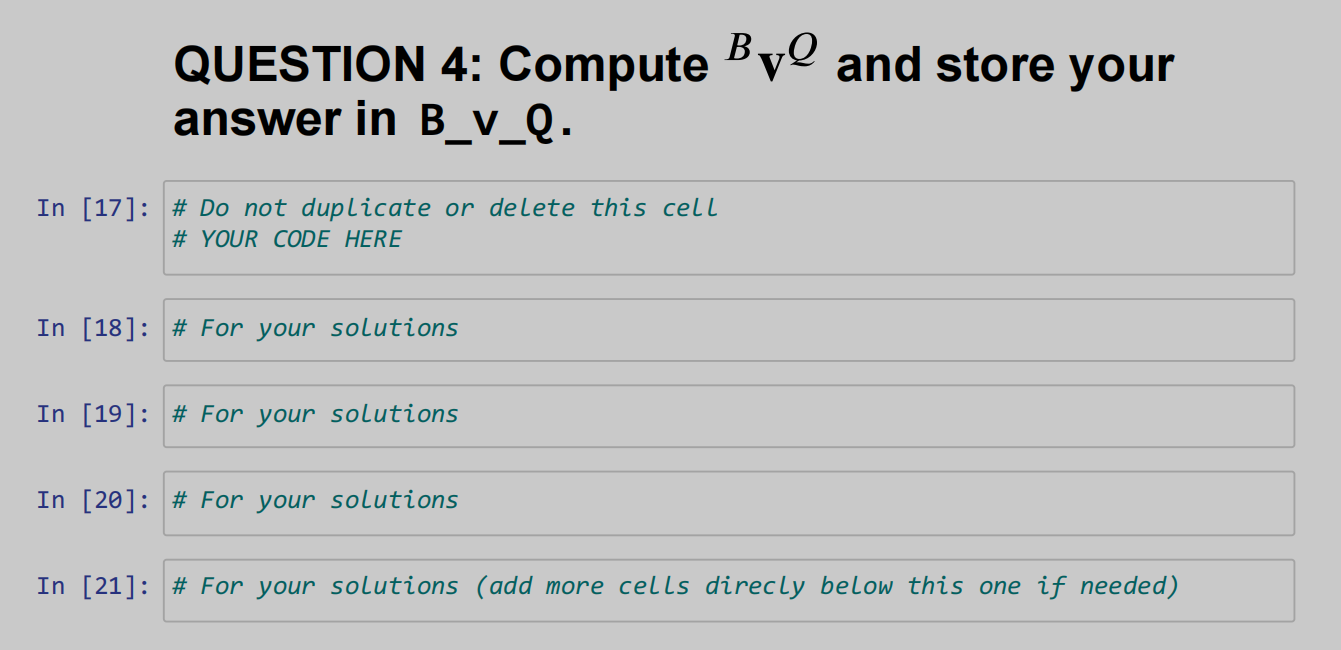 QUESTION 4: Compute ${}^{B}\mathbf{v}^{Q}$ and store your answer in B_v_Q.

In [17]: # Do not duplicate or delete this cell
# YOUR CODE HERE

In [18]: # For your solutions

In [19]: # For your solutions

In [20]: # For your solutions

In [21]: # For your solutions (add more cells direcly below this one if needed)